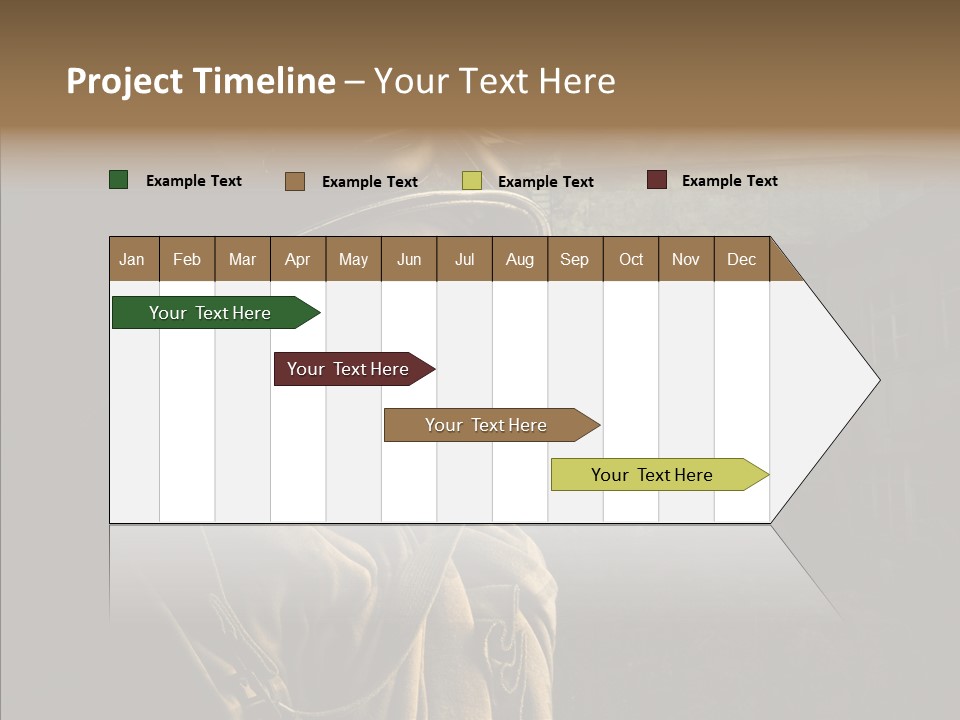 Project Timeline – Your Text Here

Example Text
Example Text
Example Text
Example Text

| Jan | Feb | Mar | Apr | May | Jun | Jul | Aug | Sep | Oct | Nov | Dec |
|---|---|---|---|---|---|---|---|---|---|---|---|

Your Text Here

Your Text Here

Your Text Here

Your Text Here